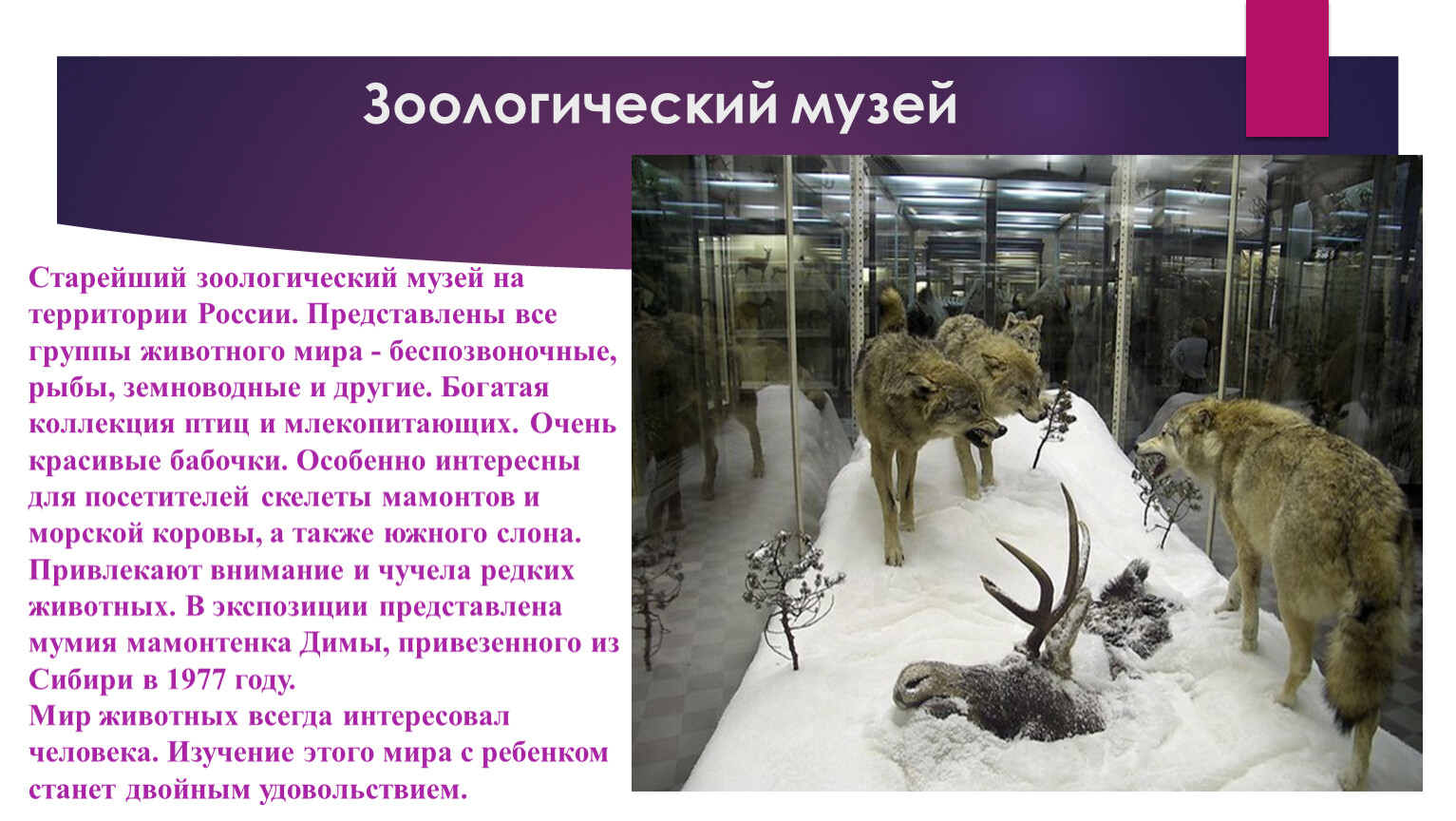 Зоологический музей

Старейший зоологический музей на территории России. Представлены все группы животного мира - беспозвоночные, рыбы, земноводные и другие. Богатая коллекция птиц и млекопитающих. Очень красивые бабочки. Особенно интересны для посетителей скелеты мамонтов и морской коровы, а также южного слона. Привлекают внимание и чучела редких животных. В экспозиции представлена мумия мамонтенка Димы, привезенного из Сибири в 1977 году.
Мир животных всегда интересовал человека. Изучение этого мира с ребенком станет двойным удовольствием.